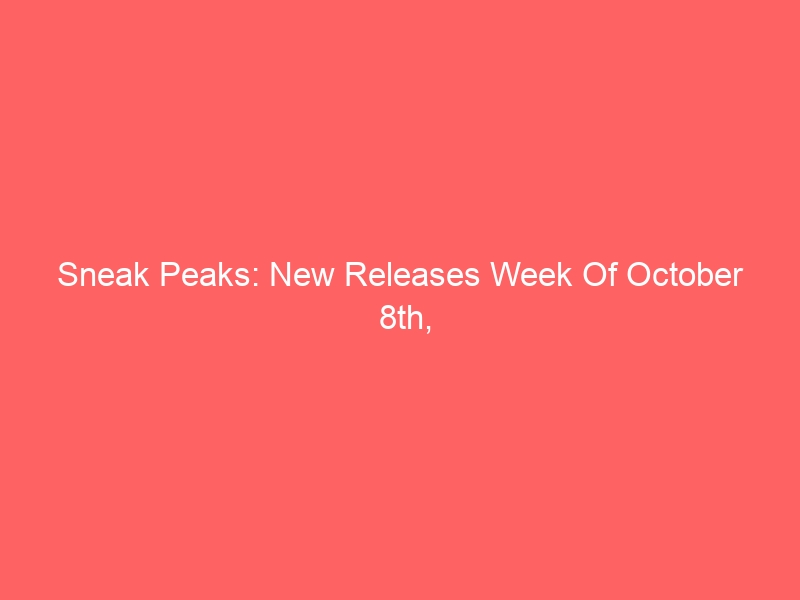 Sneak Peaks: New Releases Week Of October 8th,